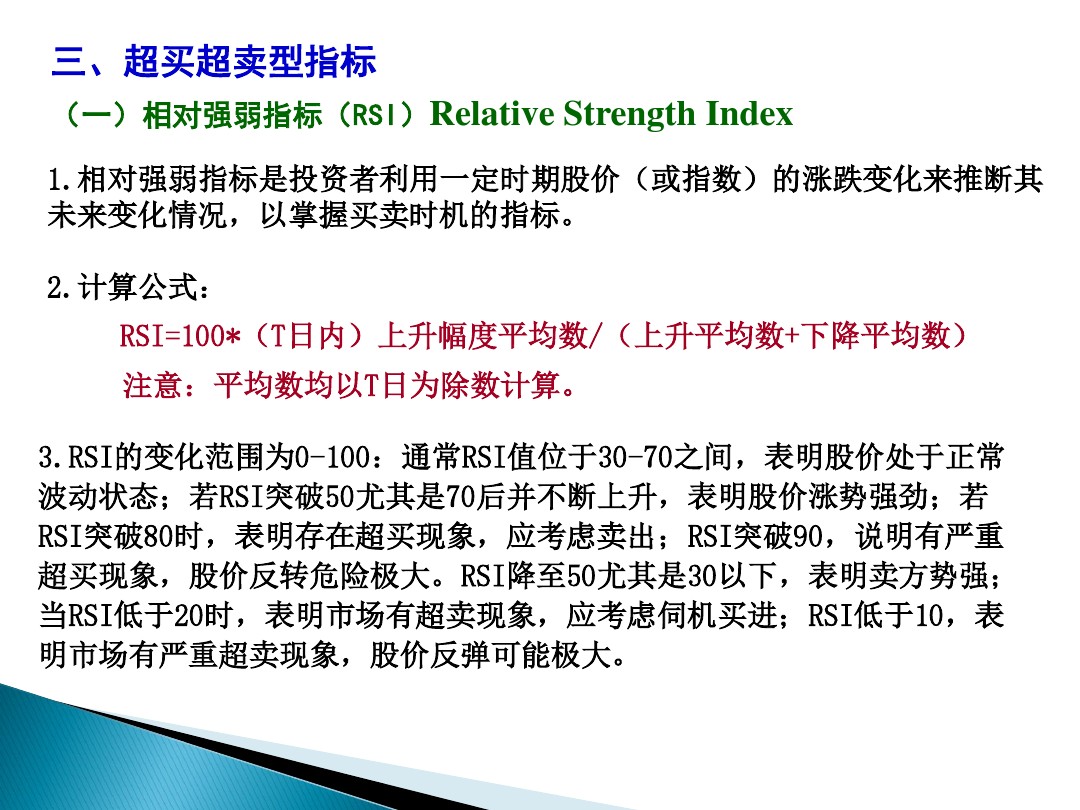 三、超买超卖型指标

（一）相对强弱指标（RSI）Relative Strength Index

1.相对强弱指标是投资者利用一定时期股价（或指数）的涨跌变化来推断其未来变化情况，以掌握买卖时机的指标。

2.计算公式：

RSI=100*（T日内）上升幅度平均数/（上升平均数+下降平均数）

注意：平均数均以T日为除数计算。

3.RSI的变化范围为0-100：通常RSI值位于30-70之间，表明股价处于正常波动状态；若RSI突破50尤其是70后并不断上升，表明股价涨势强劲；若RSI突破80时，表明存在超买现象，应考虑卖出；RSI突破90，说明有严重超买现象，股价反转危险极大。RSI降至50尤其是30以下，表明卖方势强；当RSI低于20时，表明市场有超卖现象，应考虑伺机买进；RSI低于10，表明市场有严重超卖现象，股价反弹可能极大。